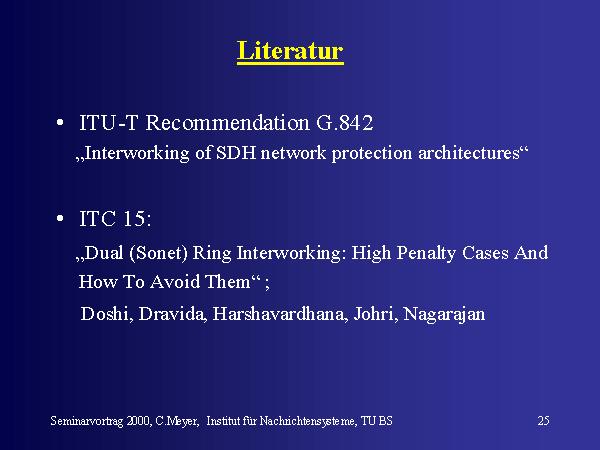 Literatur

• ITU-T Recommendation G.842
„Interworking of SDH network protection architectures“

• ITC 15:
„Dual (Sonet) Ring Interworking: High Penalty Cases And How To Avoid Them“ ;
Doshi, Dravida, Harshavardhana, Johri, Nagarajan

Seminarvortrag 2000, C.Meyer, Institut für Nachrichtensysteme, TU BS 25